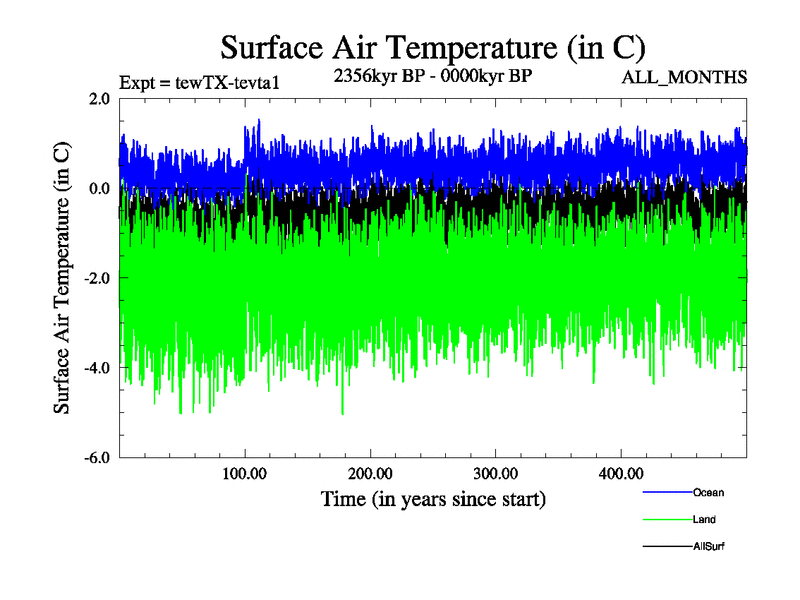 Surface Air Temperature (in C)

Expt = tewTX-tevta1

2356kyr BP - 0000kyr BP

ALL_MONTHS

Surface Air Temperature (in C)

2.0

0.0

-2.0

-4.0

-6.0

100.00

200.00

300.00

400.00

Time (in years since start)

Ocean

Land

AllSurf